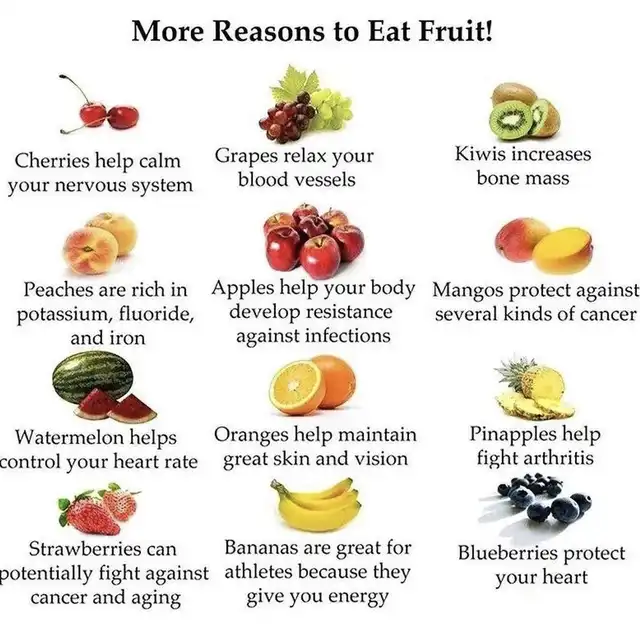 More Reasons to Eat Fruit!

Cherries help calm your nervous system

Grapes relax your blood vessels

Kiwis increases bone mass

Peaches are rich in potassium, fluoride, and iron

Apples help your body develop resistance against infections

Mangos protect against several kinds of cancer

Watermelon helps control your heart rate

Oranges help maintain great skin and vision

Pinapples help fight arthritis

Strawberries can potentially fight against cancer and aging

Bananas are great for athletes because they give you energy

Blueberries protect your heart